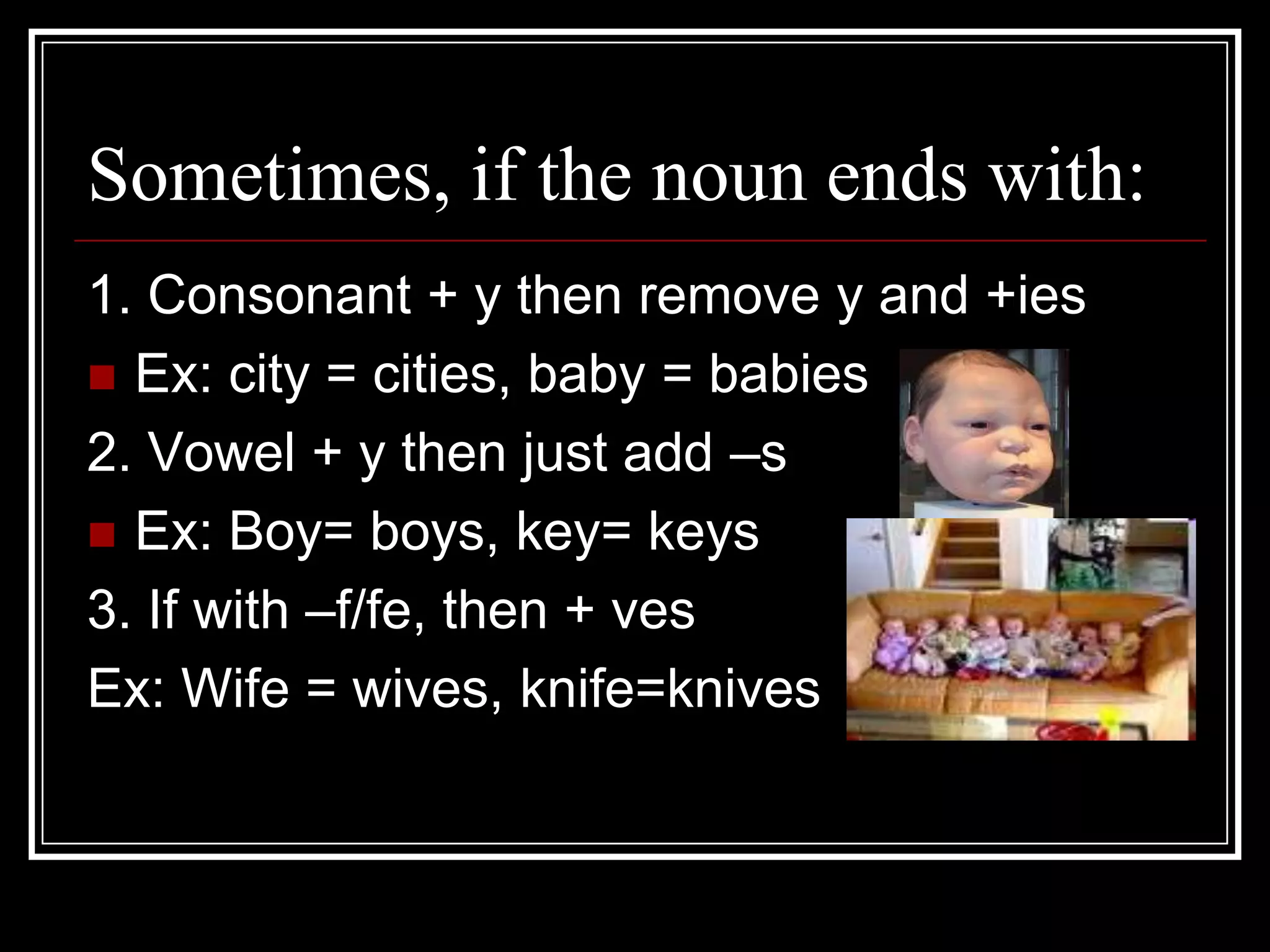 Sometimes, if the noun ends with:

1. Consonant + y then remove y and +ies

Ex: city = cities, baby = babies

2. Vowel + y then just add –s

Ex: Boy= boys, key= keys

3. If with –f/fe, then + ves

Ex: Wife = wives, knife=knives